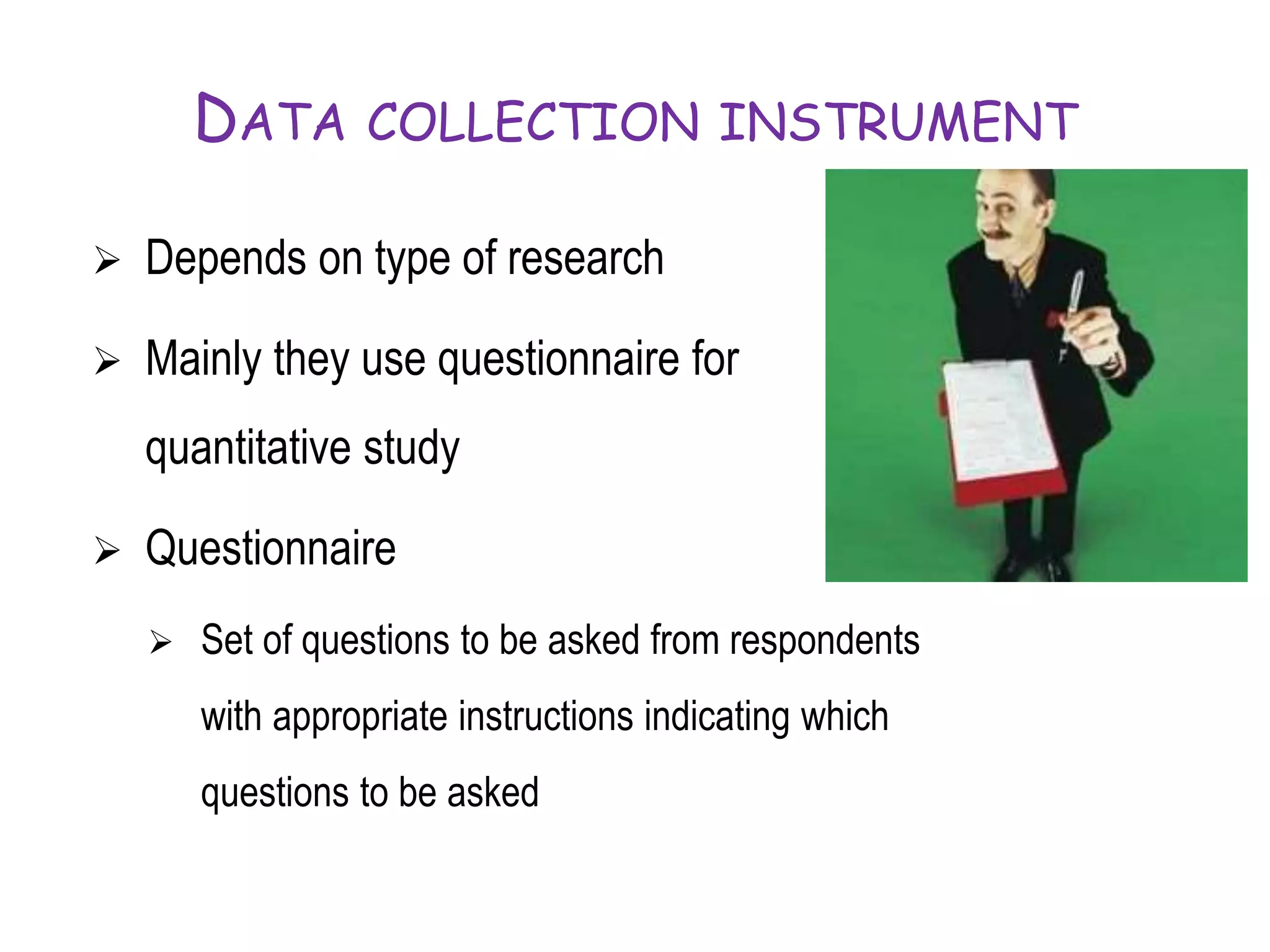 DATA COLLECTION INSTRUMENT

➢ Depends on type of research

➢ Mainly they use questionnaire for quantitative study

➢ Questionnaire

➢ Set of questions to be asked from respondents with appropriate instructions indicating which questions to be asked